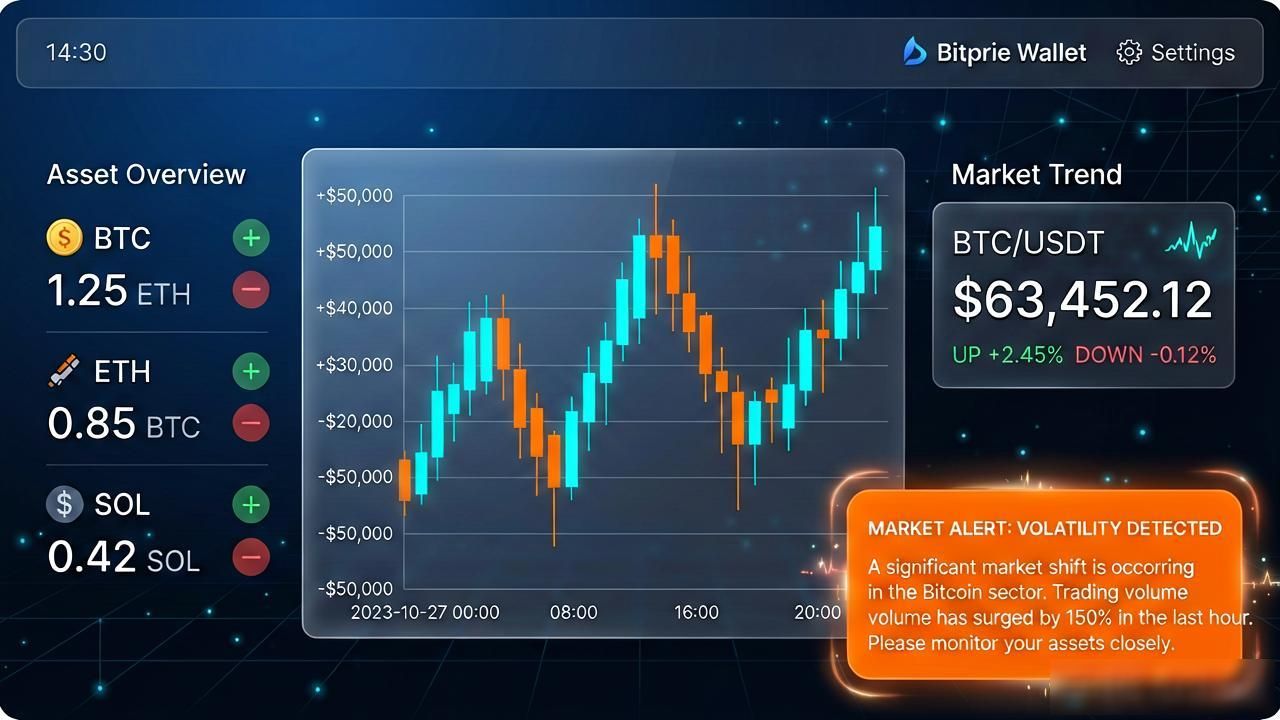 14:30

Bitprie Wallet

Settings

Asset Overview

BTC
1.25 ETH

ETH
0.85 BTC

SOL
0.42 SOL

+$50,000
+$50,000
+$40,000
+$30,000
-$20,000
-$50,000
-$50,000
-$50,000
2023-10-27 00:00
08:00
16:00
20:00

Market Trend

BTC/USDT
$63,452.12
UP +2.45% DOWN -0.12%

MARKET ALERT: VOLATILITY DETECTED

A significant market shift is occorring in the Bitcoin sector. Trading volume volume has surged by 150% in the last hour. Please monitor your assets closely.